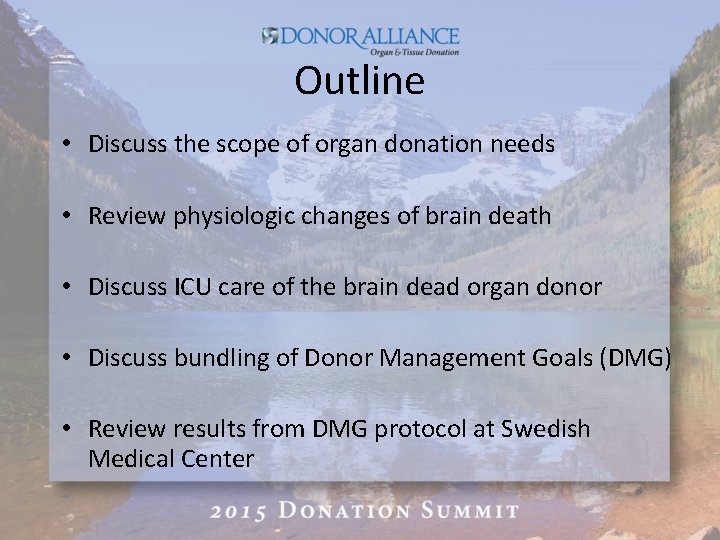 DONOR ALLIANCE
Organ & Tissue Donation

Outline

• Discuss the scope of organ donation needs

• Review physiologic changes of brain death

• Discuss ICU care of the brain dead organ donor

• Discuss bundling of Donor Management Goals (DMG)

• Review results from DMG protocol at Swedish Medical Center

2015 DONATION SUMMIT